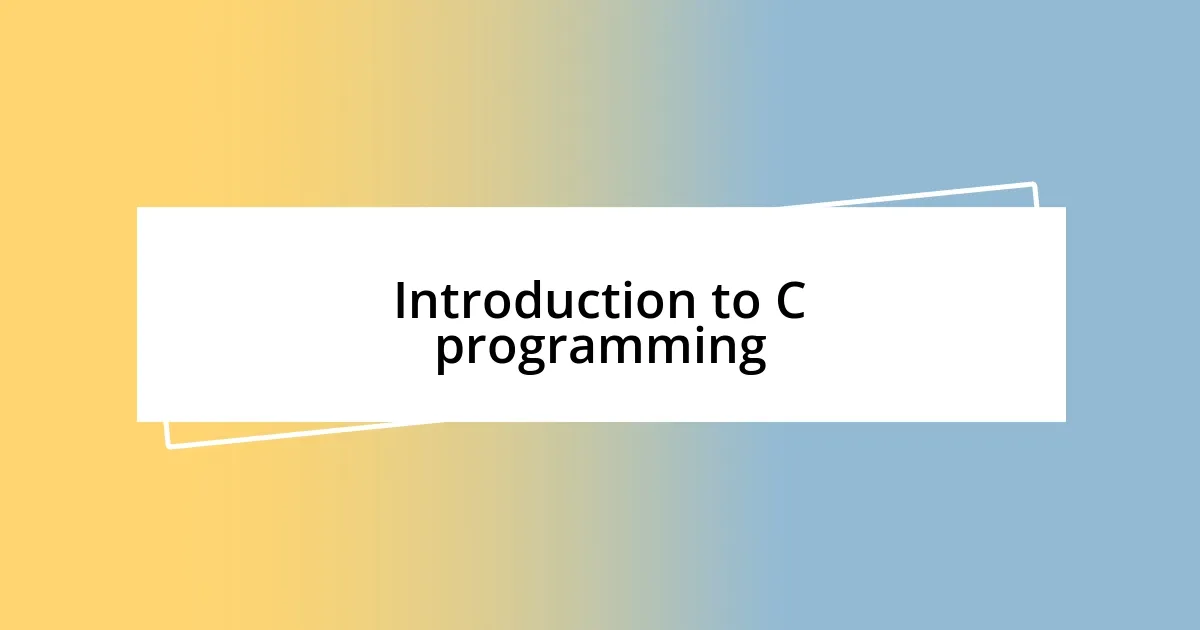 Introduction to C programming